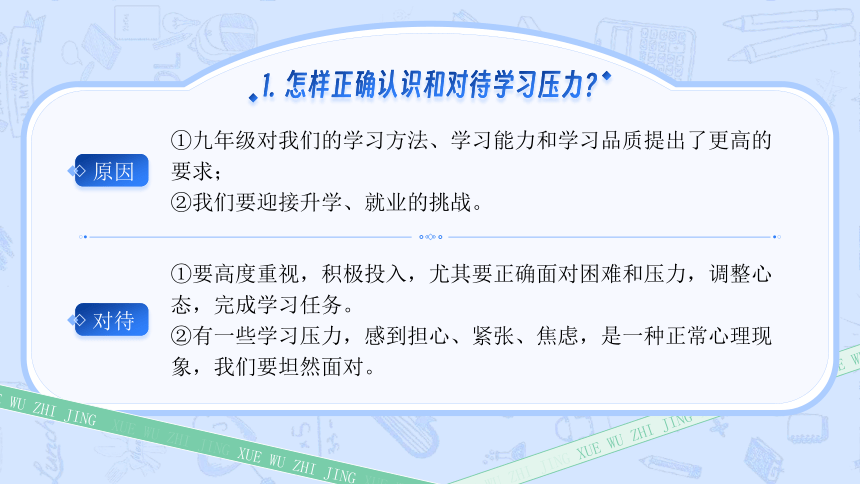 1. 怎样正确认识和对待学习压力?

原因

①九年级对我们的学习方法、学习能力和学习品质提出了更高的要求;
②我们要迎接升学、就业的挑战。

对待

①要高度重视，积极投入，尤其要正确面对困难和压力，调整心态，完成学习任务。
②有一些学习压力，感到担心、紧张、焦虑，是一种正常心理现象，我们要坦然面对。

XUE WU ZHI JING

XUE WU ZHI JING

XUE WU ZHI JING

XUE WU ZHI JING